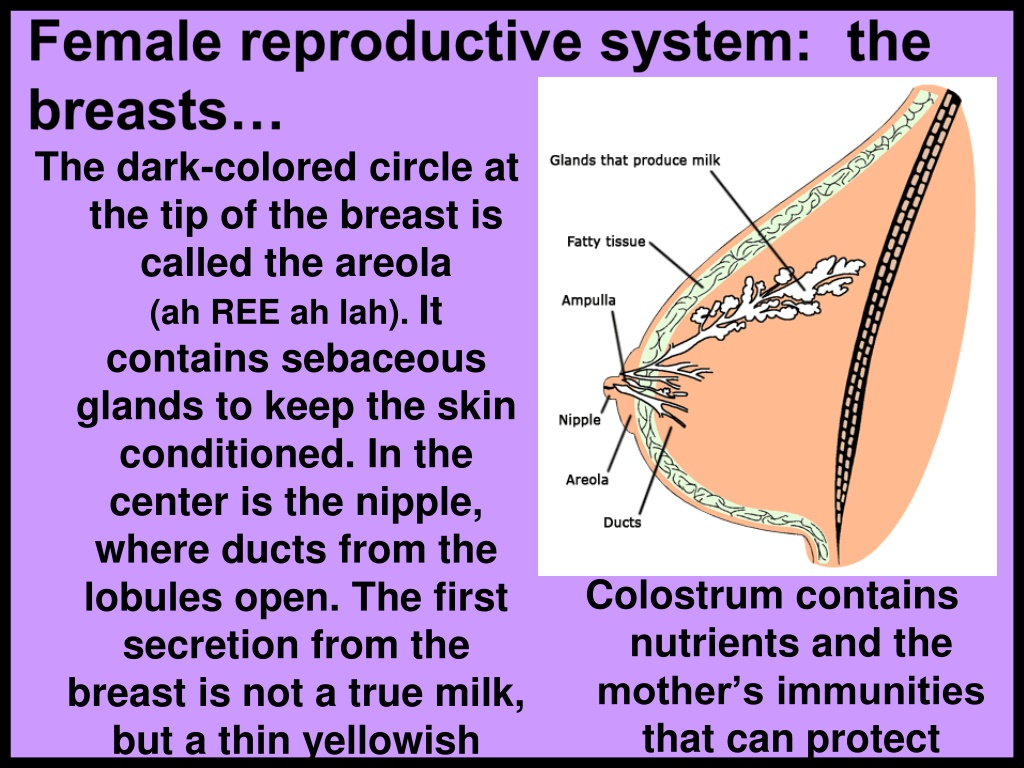 Female reproductive system: the breasts…

The dark-colored circle at the tip of the breast is called the areola (ah REE ah lah). It contains sebaceous glands to keep the skin conditioned. In the center is the nipple, where ducts from the lobules open. The first secretion from the breast is not a true milk, but a thin yellowish

Glands that produce milk
Fatty tissue
Ampulla
Nipple
Areola
Ducts

Colostrum contains nutrients and the mother's immunities that can protect